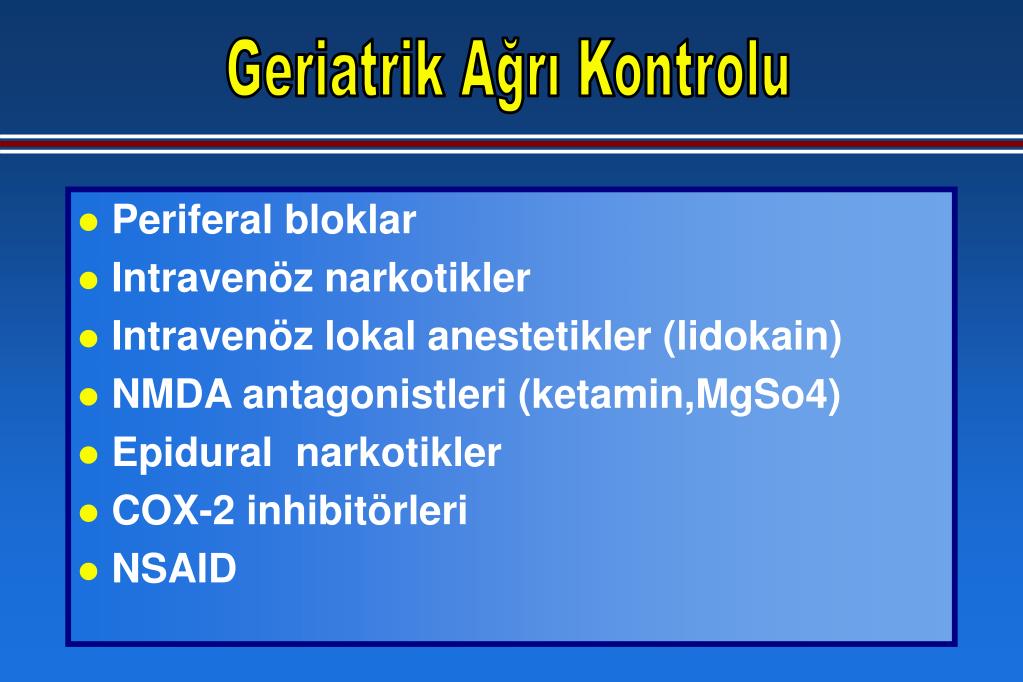 Geriatrik Ağrı Kontrolu

- Periferal bloklar
- Intravenöz narkotikler
- Intravenöz lokal anestetikler (lidokain)
- NMDA antagonistleri (ketamin,MgSo4)
- Epidural narkotikler
- COX-2 inhibitörleri
- NSAID